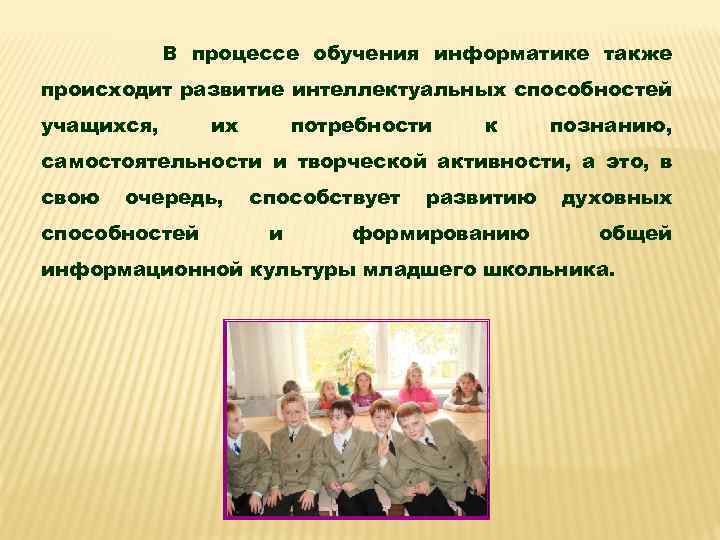 В процессе обучения информатике также происходит развитие интеллектуальных способностей учащихся, их потребности к познанию, самостоятельности и творческой активности, а это, в свою очередь, способствует развитию духовных способностей и формированию общей информационной культуры младшего школьника.